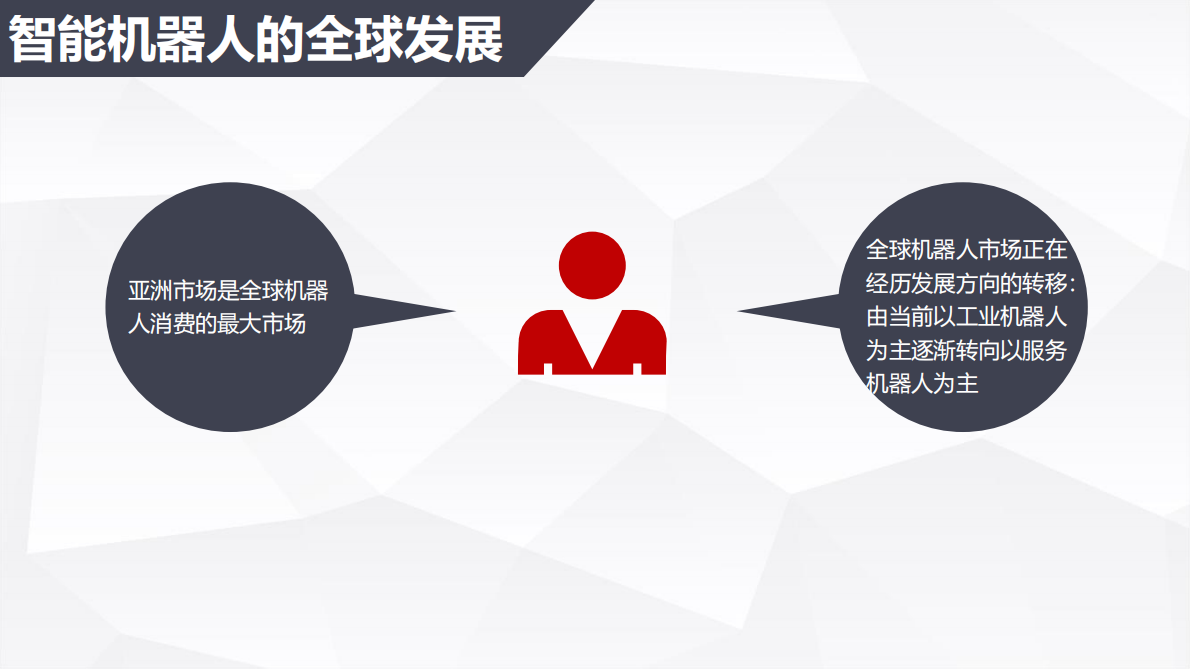 智能机器人的全球发展

亚洲市场是全球机器人消费的最大市场

全球机器人市场正在经历发展方向的转移：由当前以工业机器人为主逐渐转向以服务机器人为主